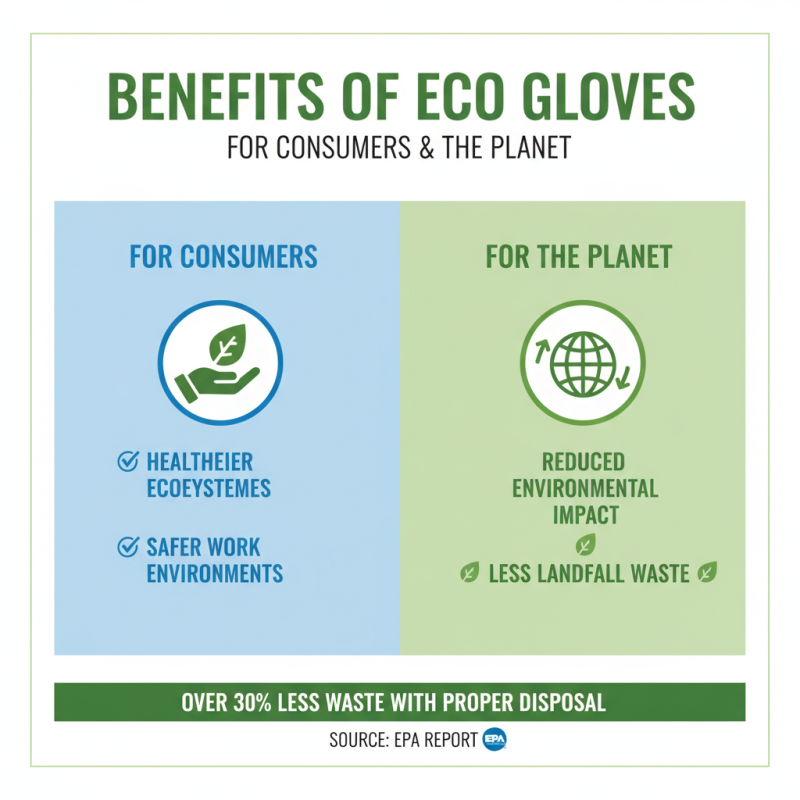 BENEFITS OF ECO GLOVES
FOR CONSUMERS & THE PLANET

FOR CONSUMERS

HEALTHEIER ECOEYSTEMES

SAFER WORK ENVIRONMENTS

FOR THE PLANET

REDUCED ENVIRONMENTAL IMPACT

LESS LANDFALL WASTE

OVER 30% LESS WASTE WITH PROPER DISPOSAL

SOURCE: EPA REPORT EPA